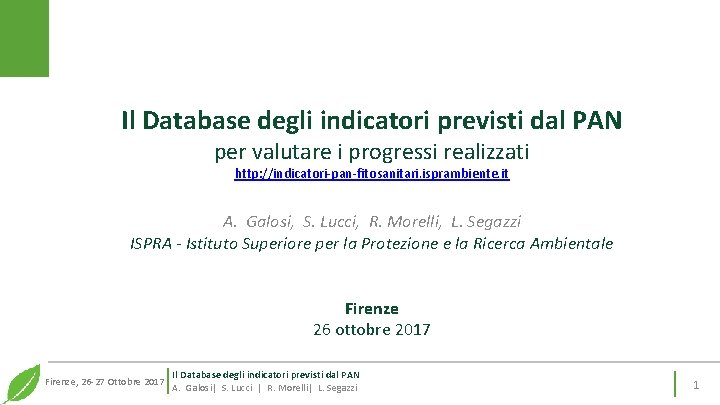 Il Database degli indicatori previsti dal PAN
per valutare i progressi realizzati
http://indicatori-pan-fitosanitari.isprambiente.it

A. Galosi, S. Lucci, R. Morelli, L. Segazzi
ISPRA - Istituto Superiore per la Protezione e la Ricerca Ambientale

Firenze
26 ottobre 2017

Firenze, 26-27 Ottobre 2017
Il Database degli indicatori previsti dal PAN
A. Galosi| S. Lucci | R. Morelli| L. Segazzi
1